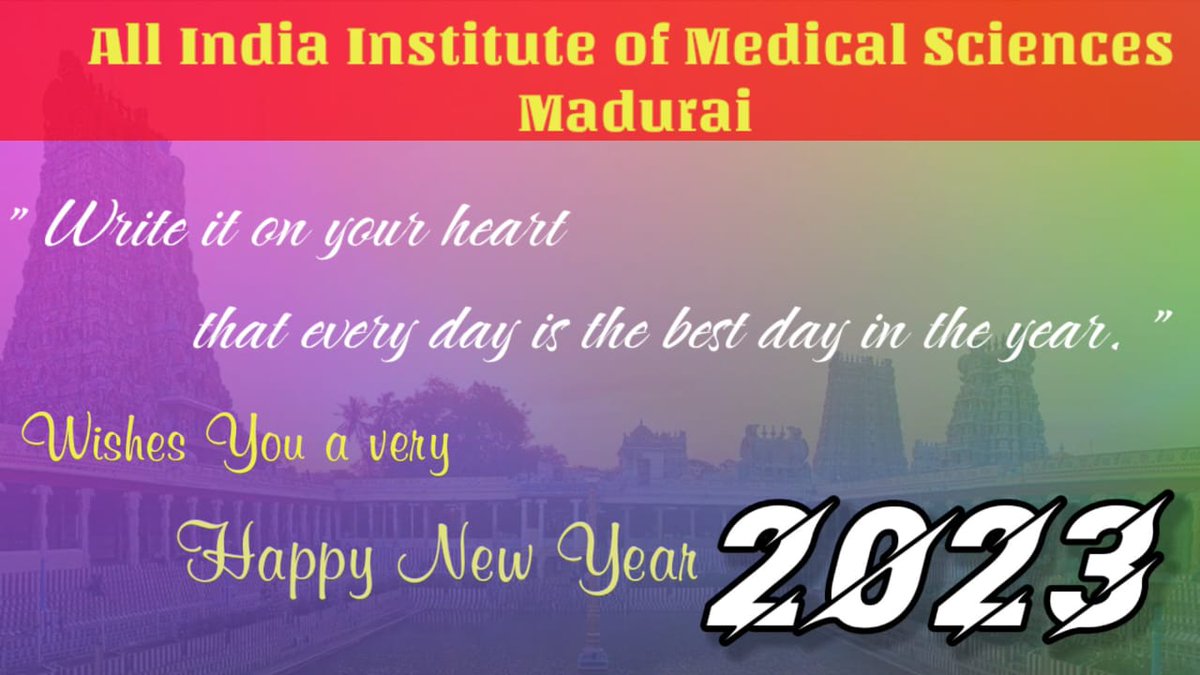 All India Institute of Medical Sciences Madurai

" Write it on your heart that every day is the best day in the year. "

Wishes You a very

Happy New Year 2023